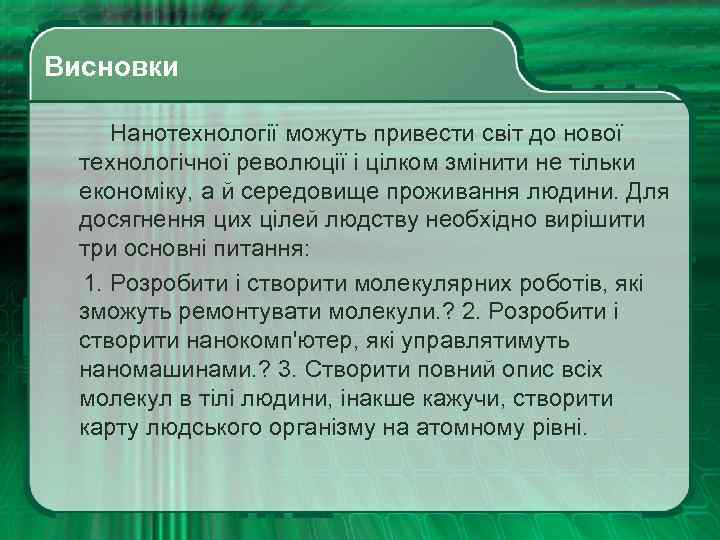 Висновки

Нанотехнології можуть привести світ до нової технологічної революції і цілком змінити не тільки економіку, а й середовище проживання людини. Для досягнення цих цілей людству необхідно вирішити три основні питання:

1. Розробити і створити молекулярних роботів, які зможуть ремонтувати молекули.? 2. Розробити і створити нанокомп'ютер, які управлятимуть наномашинами.? 3. Створити повний опис всіх молекул в тілі людини, інакше кажучи, створити карту людського організму на атомному рівні.